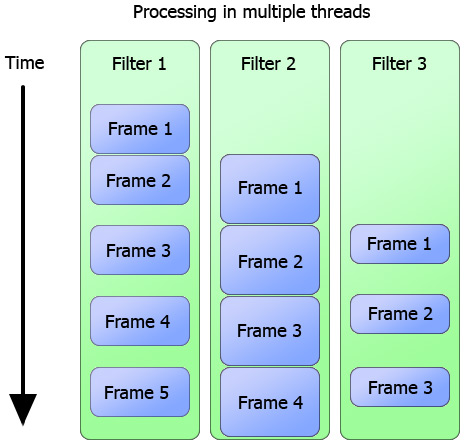 Processing in multiple threads

Time

Filter 1

Frame 1

Frame 2

Frame 3

Frame 4

Frame 5

Filter 2

Frame 1

Frame 2

Frame 3

Frame 4

Filter 3

Frame 1

Frame 2

Frame 3